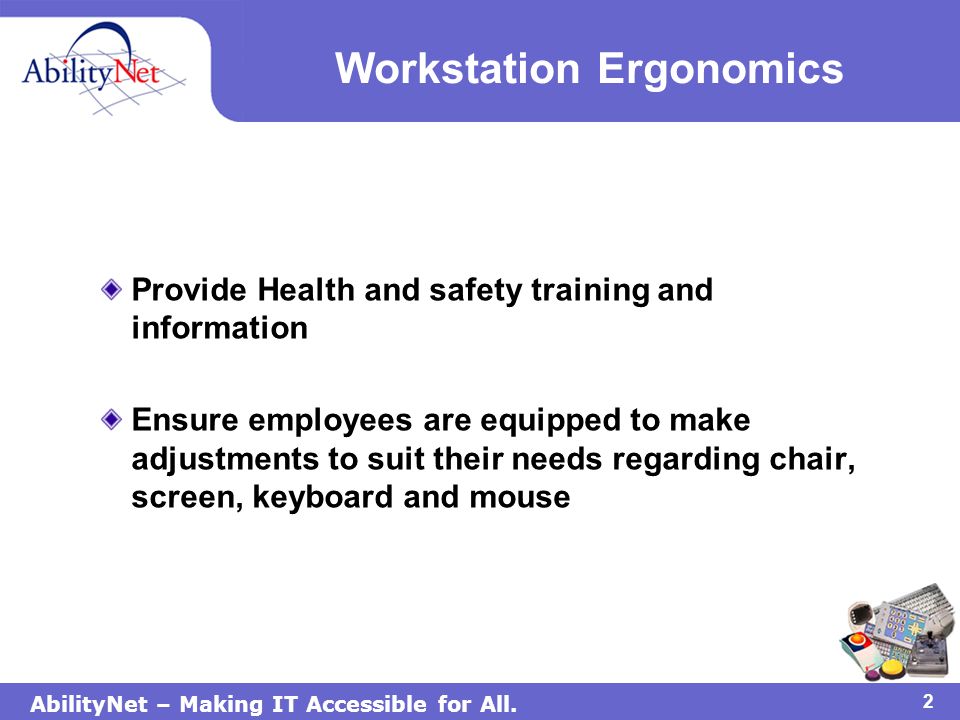 AbilityNet

Workstation Ergonomics

Provide Health and safety training and information

Ensure employees are equipped to make adjustments to suit their needs regarding chair, screen, keyboard and mouse

AbilityNet – Making IT Accessible for All.

2